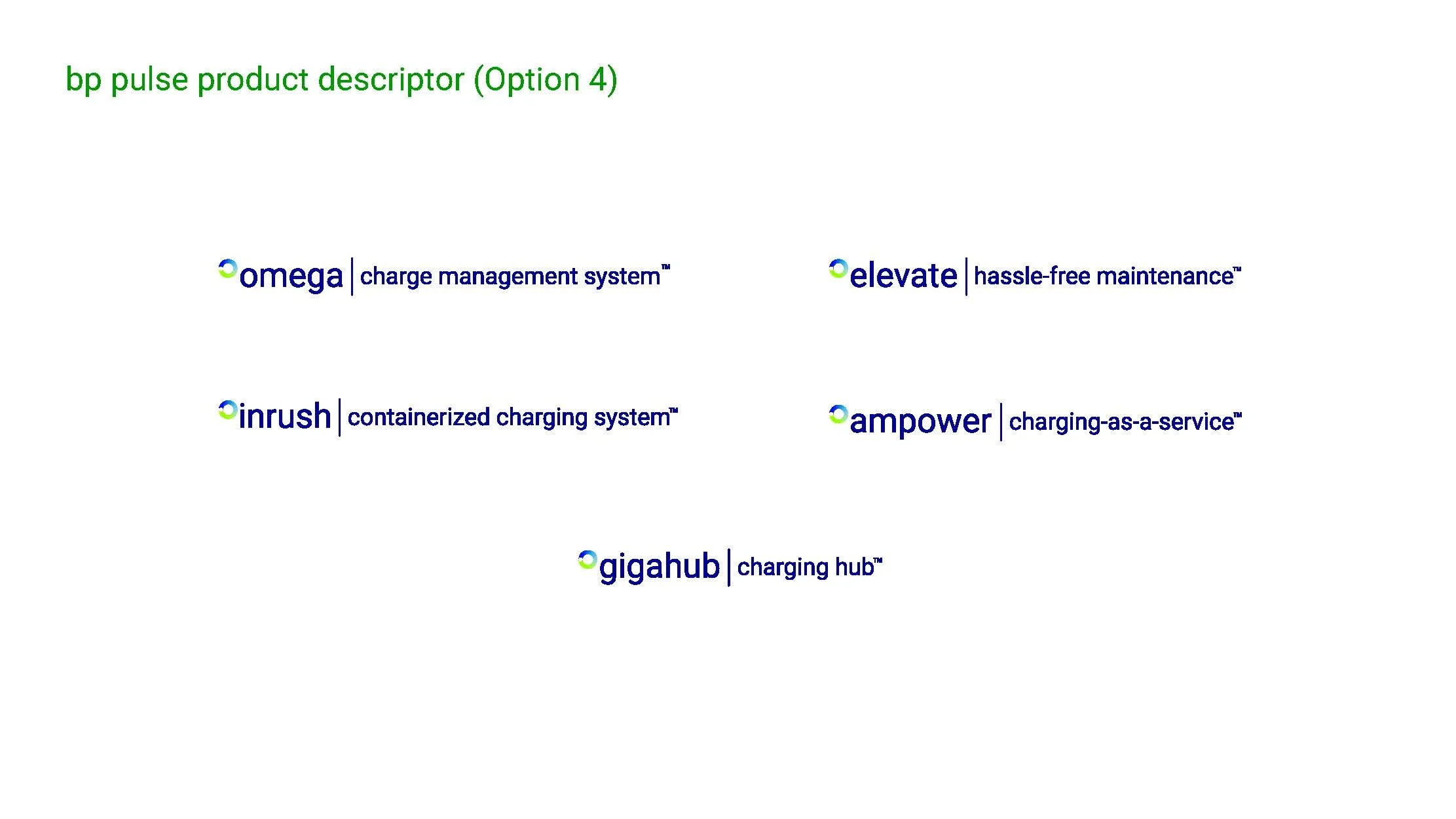 bp pulse product descriptor (Option 4)

omega | charge management system™

elevate | hassle-free maintenance™

inrush | containerized charging system™

ampower | charging-as-a-service™

gigahub | charging hub™